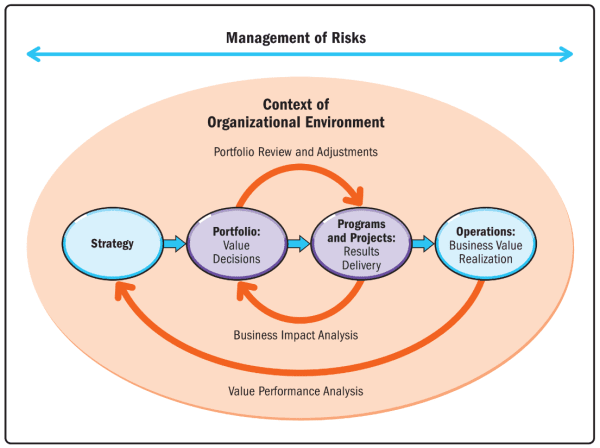 Management of Risks

Context of Organizational Environment

Portfolio Review and Adjustments

Strategy

Portfolio: Value Decisions

Programs and Projects: Results Delivery

Operations: Business Value Realization

Business Impact Analysis

Value Performance Analysis